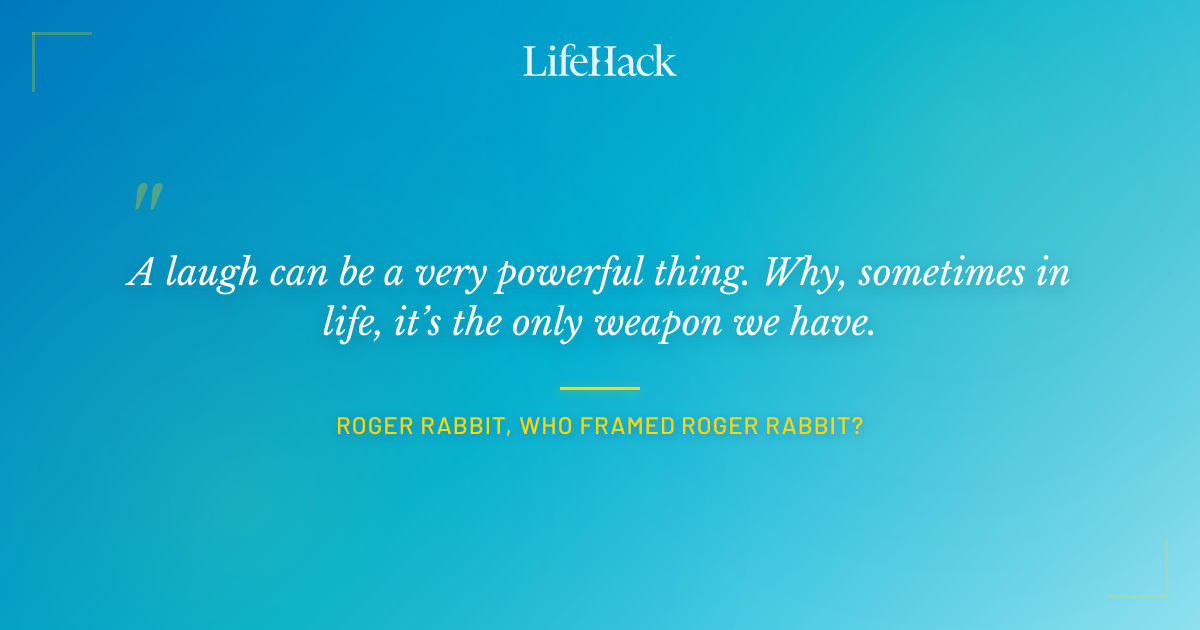 LifeHack

"

A laugh can be a very powerful thing. Why, sometimes in life, it's the only weapon we have.

ROGER RABBIT, WHO FRAMED ROGER RABBIT?